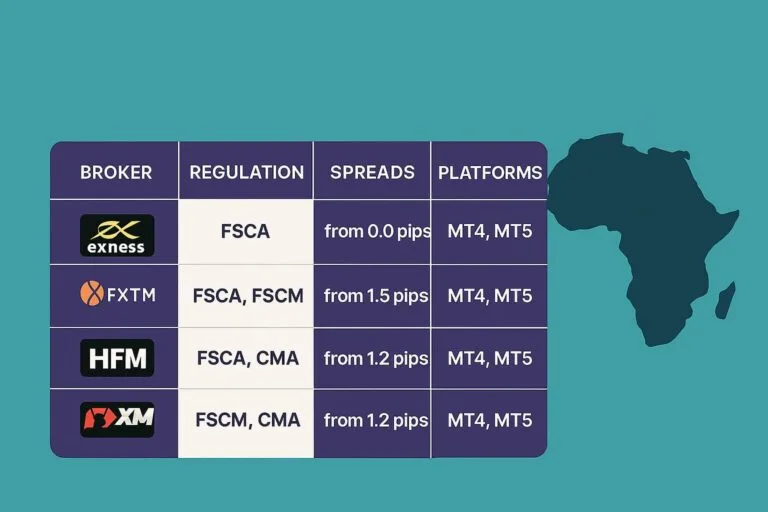 | BROKER | REGULATION | SPREADS | PLATFORMS |
|---|---|---|---|
| exness | FSCA | from 0.0 pips | MT4, MT5 |
| FXTM | FSCA, FSCM | from 1.5 pips | MT4, MT5 |
| HFM | FSCA, CMA | from 1.2 pips | MT4, MT5 |
| XM | FSCM, CMA | from 1.2 pips | MT4, MT5 |